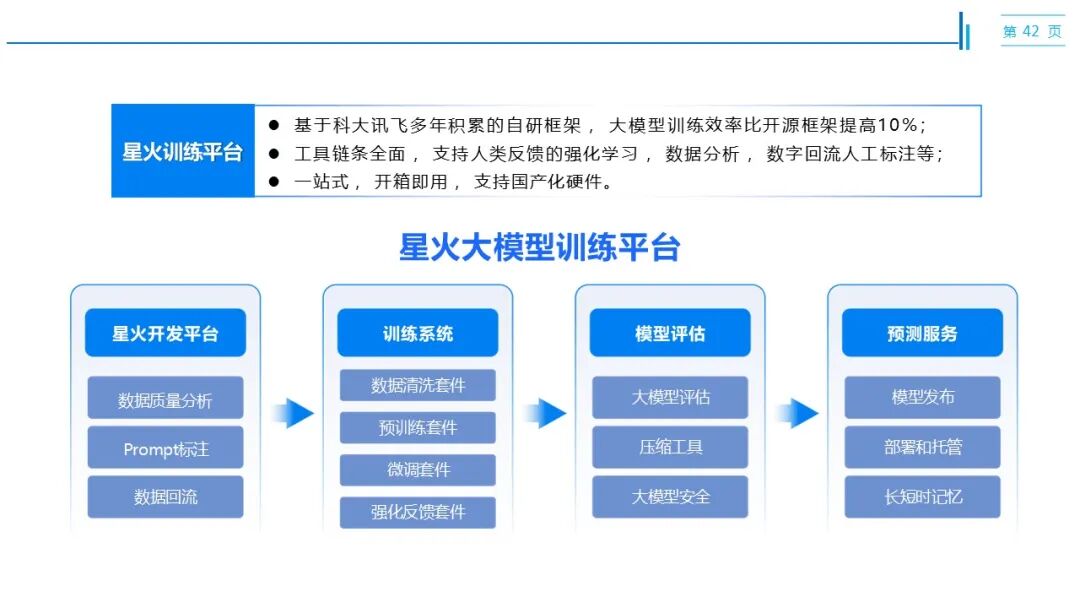 第 42 页

星火训练平台

● 基于科大讯飞多年积累的自研框架， 大模型训练效率比开源框架提高10%；
● 工具链条全面， 支持人类反馈的强化学习， 数据分析， 数字回流人工标注等；
● 一站式， 开箱即用， 支持国产化硬件。

星火大模型训练平台

星火开发平台
数据质量分析
Prompt标注
数据回流

训练系统
数据清洗套件
预训练套件
微调套件
强化反馈套件

模型评估
大模型评估
压缩工具
大模型安全

预测服务
模型发布
部署和托管
长短时记忆